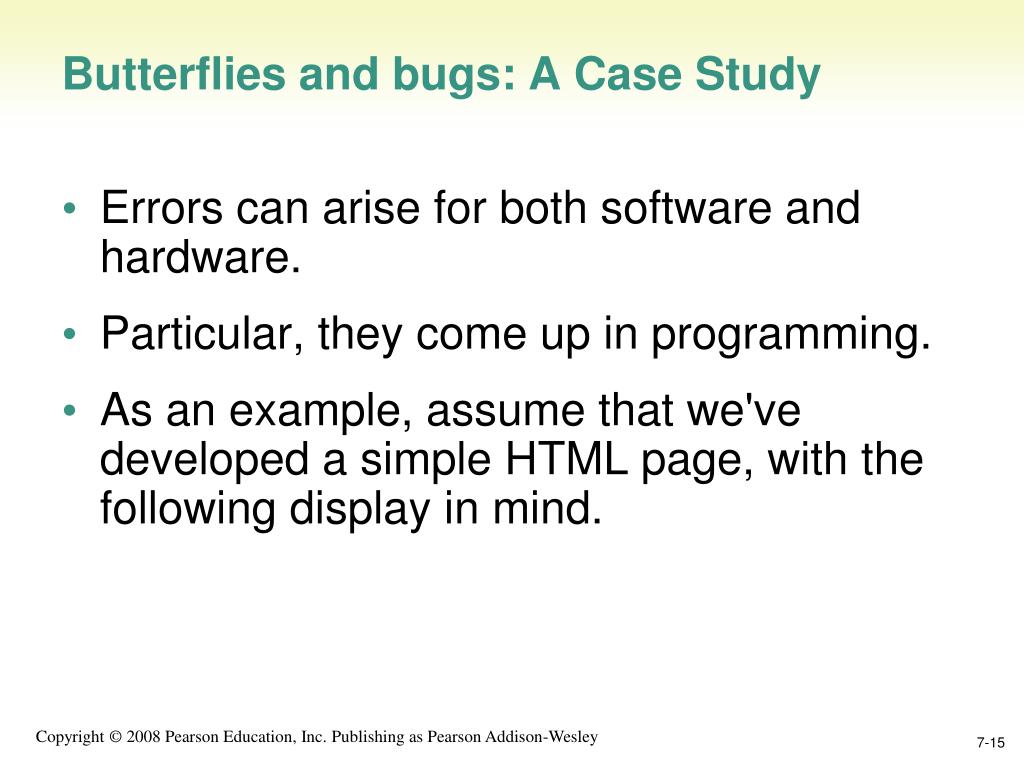 Butterflies and bugs: A Case Study

• Errors can arise for both software and hardware.

• Particular, they come up in programming.

• As an example, assume that we've developed a simple HTML page, with the following display in mind.

Copyright © 2008 Pearson Education, Inc. Publishing as Pearson Addison-Wesley

7-15